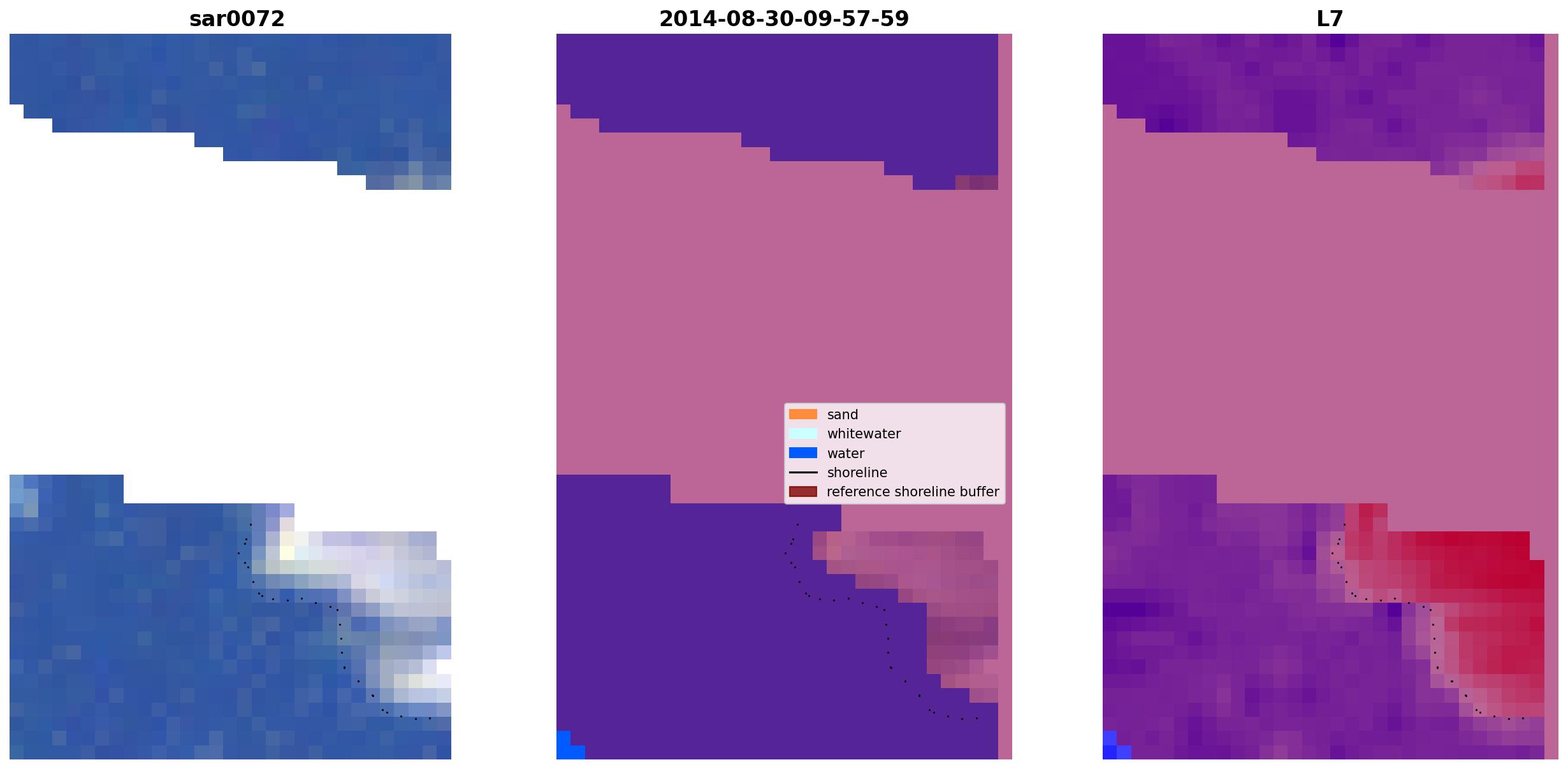 sar0072

2014-08-30-09-57-59

L7

sand
whitewater
water
shoreline
reference shoreline buffer